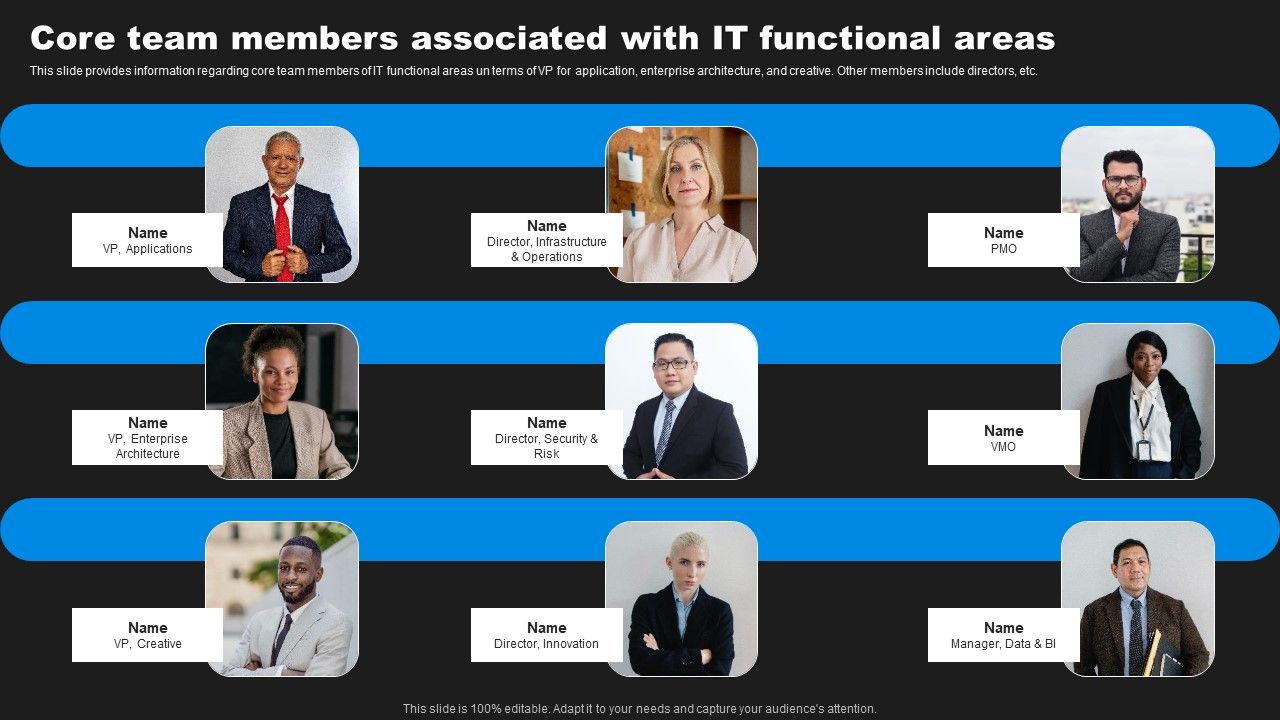 Core team members associated with IT functional areas

This slide provides information regarding core team members of IT functional areas un terms of VP for application, enterprise architecture, and creative. Other members include directors, etc.

Name
VP, Applications

Name
Director, Infrastructure & Operations

Name
PMO

Name
VP, Enterprise Architecture

Name
Director, Security & Risk

Name
VMO

Name
VP, Creative

Name
Director, Innovation

Name
Manager, Data & BI

This slide is 100% editable. Adapt it to your needs and capture your audience's attention.